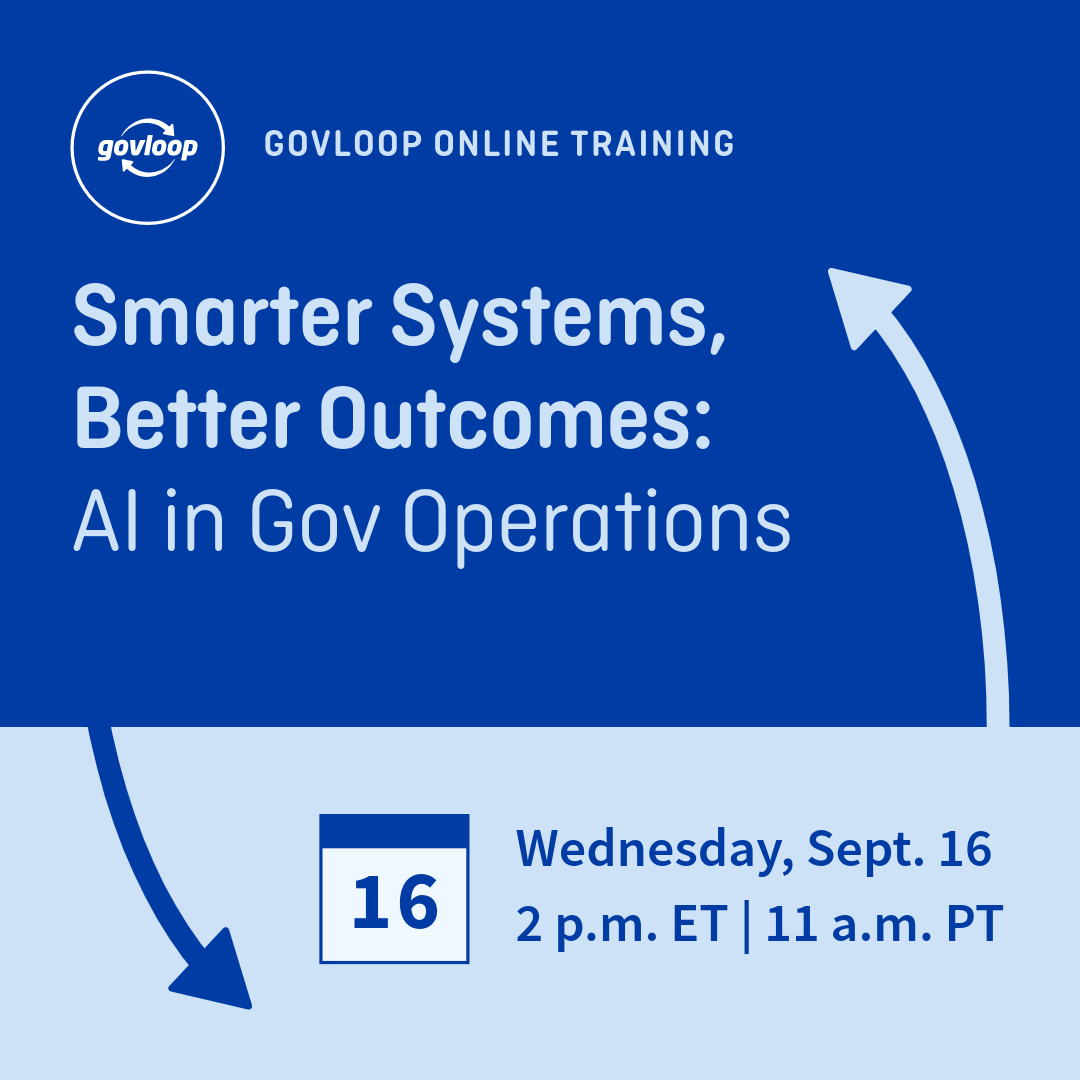 govloop

GOVLOOP ONLINE TRAINING

Smarter Systems, Better Outcomes: AI in Gov Operations

16

Wednesday, Sept. 16
2 p.m. ET | 11 a.m. PT